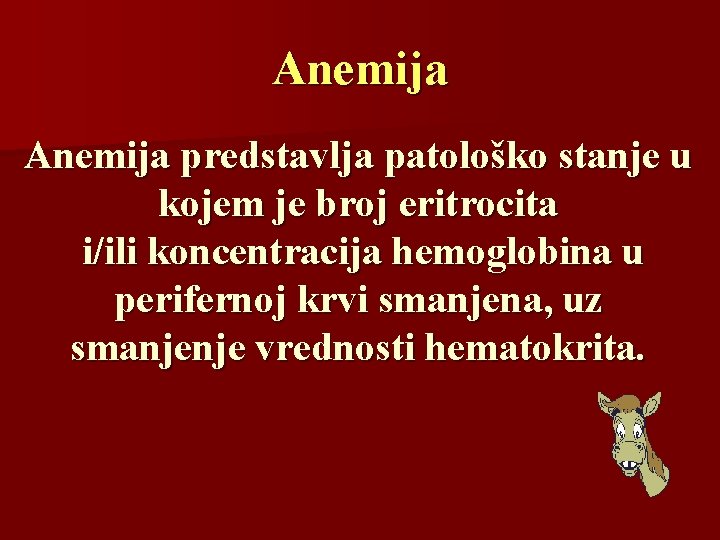 Anemija

Anemija predstavlja patološko stanje u kojem je broj eritrocita i/ili koncentracija hemoglobina u perifernoj krvi smanjena, uz smanjenje vrednosti hematokrita.